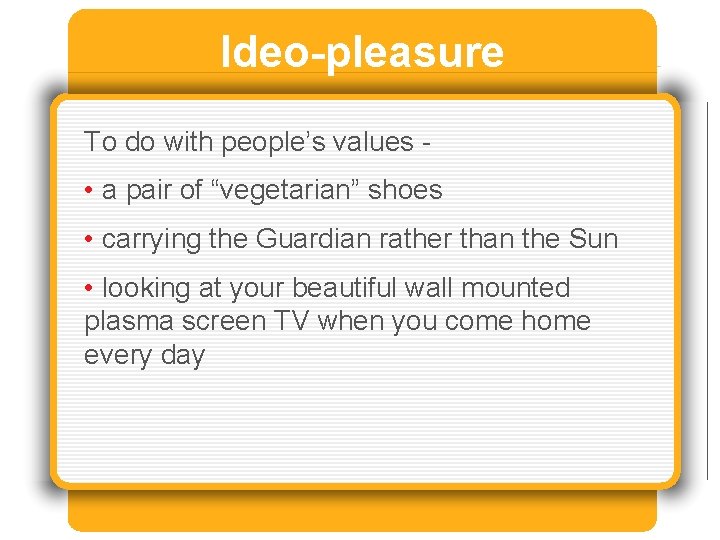 Ideo-pleasure

To do with people’s values -

• a pair of “vegetarian” shoes

• carrying the Guardian rather than the Sun

• looking at your beautiful wall mounted plasma screen TV when you come home every day